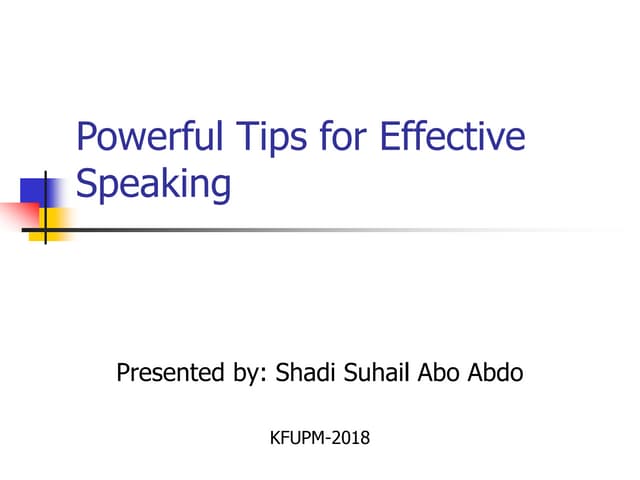 Powerful Tips for Effective Speaking

Presented by: Shadi Suhail Abo Abdo

KFUPM-2018